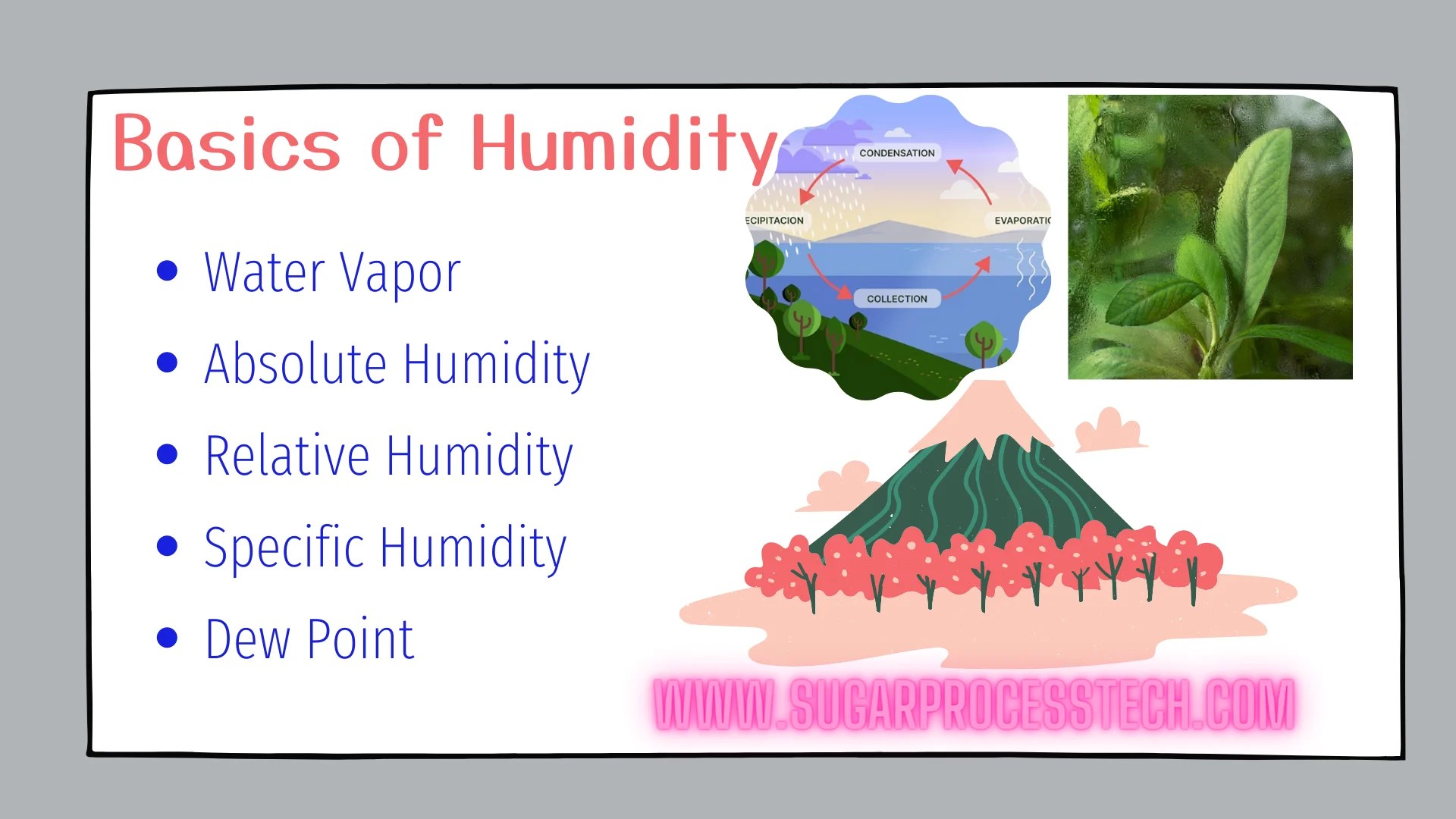 Basics of Humidity

- Water Vapor
- Absolute Humidity
- Relative Humidity
- Specific Humidity
- Dew Point

CONDENSATION
ECIPITACION
EVAPORATIC
COLLECTION

WWW.SUGARPROCESSTECH.COM